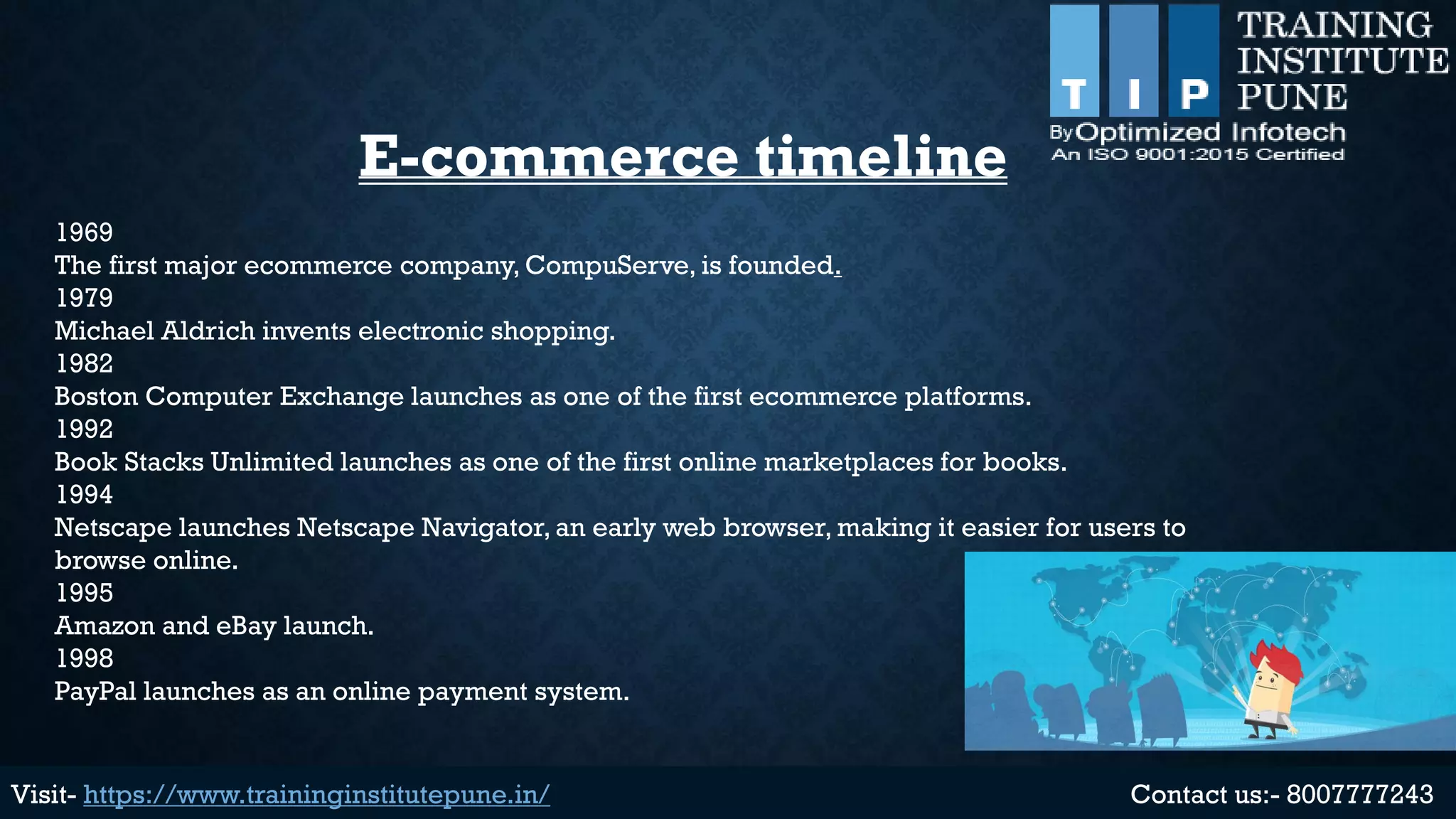 T I P TRAINING INSTITUTE PUNE

By Optimized Infotech
An ISO 9001:2015 Certified

E-commerce timeline

1969
The first major ecommerce company, CompuServe, is founded.
1979
Michael Aldrich invents electronic shopping.
1982
Boston Computer Exchange launches as one of the first ecommerce platforms.
1992
Book Stacks Unlimited launches as one of the first online marketplaces for books.
1994
Netscape launches Netscape Navigator, an early web browser, making it easier for users to browse online.
1995
Amazon and eBay launch.
1998
PayPal launches as an online payment system.

Visit- https://www.traininginstitutepune.in/

Contact us:- 8007777243